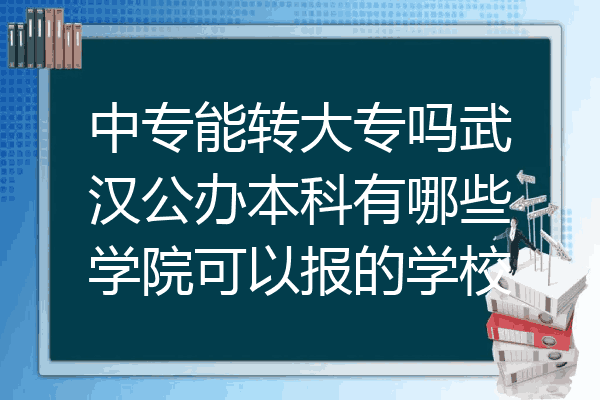 中专能转大专吗武汉公办本科有哪些学院可以报的学校